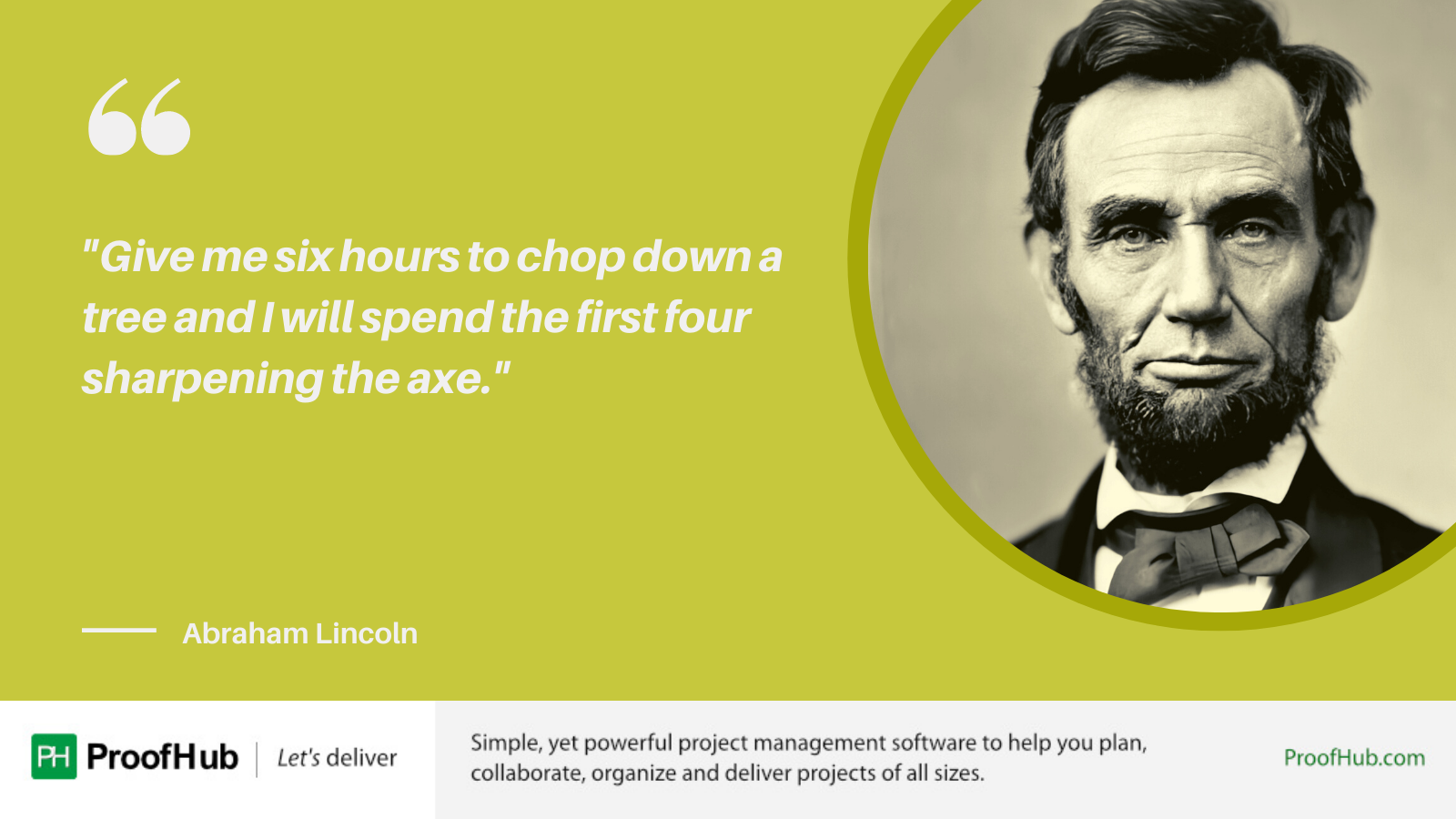 "Give me six hours to chop down a tree and I will spend the first four sharpening the axe."

Abraham Lincoln

PH ProofHub | Let's deliver

Simple, yet powerful project management software to help you plan, collaborate, organize and deliver projects of all sizes.

ProofHub.com